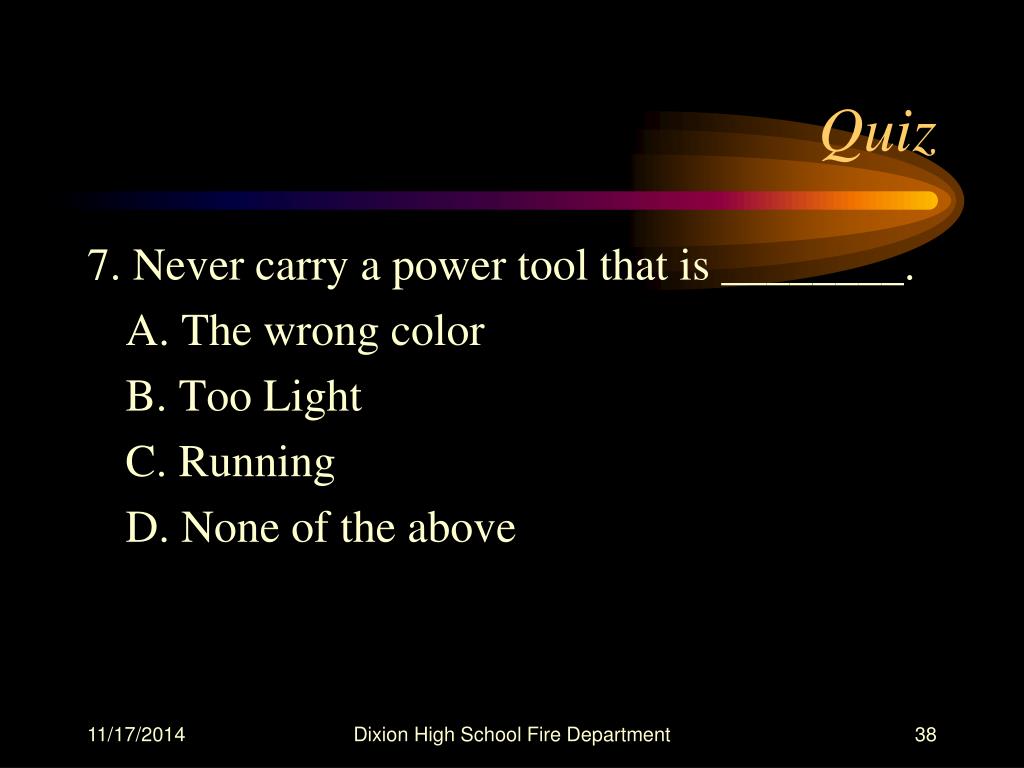 Quiz

7. Never carry a power tool that is ________.

A. The wrong color

B. Too Light

C. Running

D. None of the above

11/17/2014

Dixion High School Fire Department

38